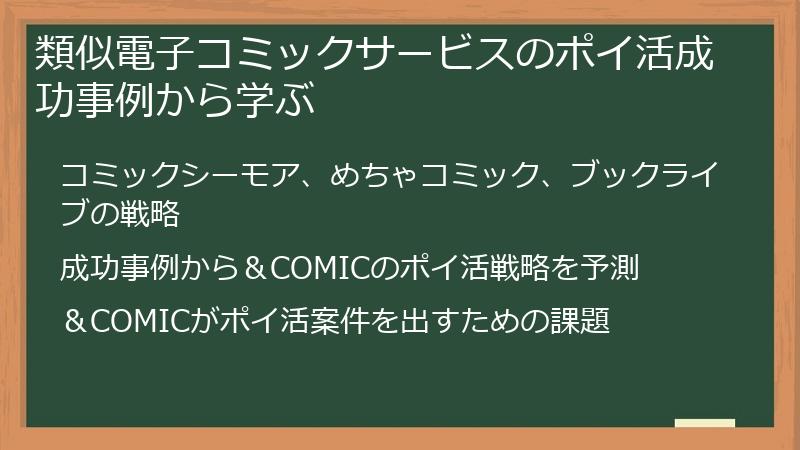 類似電子コミックサービスのポイ活成功事例から学ぶ

コミックシーモア、めちゃコミック、ブックライブの戦略

成功事例から＆COMICのポイ活戦略を予測

＆COMICがポイ活案件を出すための課題